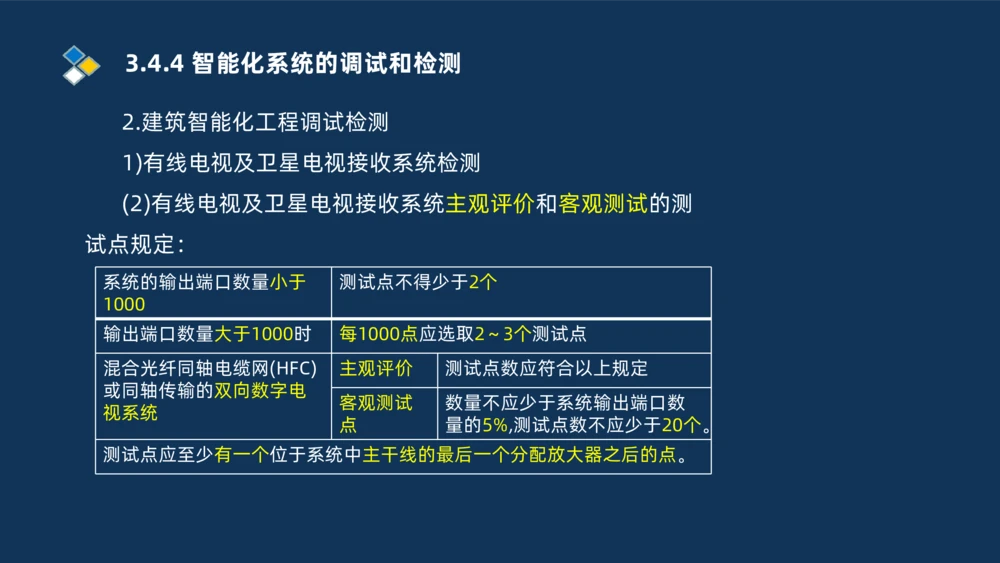 3.4.4 智能化系统的调试和检测

2.建筑智能化工程调试检测

1)有线电视及卫星电视接收系统检测

(2)有线电视及卫星电视接收系统主观评价和客观测试的测试点规定：

| 系统的输出端口数量小于1000 | 测试点不得少于2个 | |
|---|---|---|
| 输出端口数量大于1000时 | 每1000点应选取2～3个测试点 | |
| 混合光纤同轴电缆网(HFC)或同轴传输的双向数字电视系统 | 主观评价 | 测试点数应符合以上规定 |
| | 客观测试点 | 数量不应少于系统输出端口数量的5%,测试点数不应少于20个。 |
| 测试点应至少有一个位于系统中主干线的最后一个分配放大器之后的点。 | | |